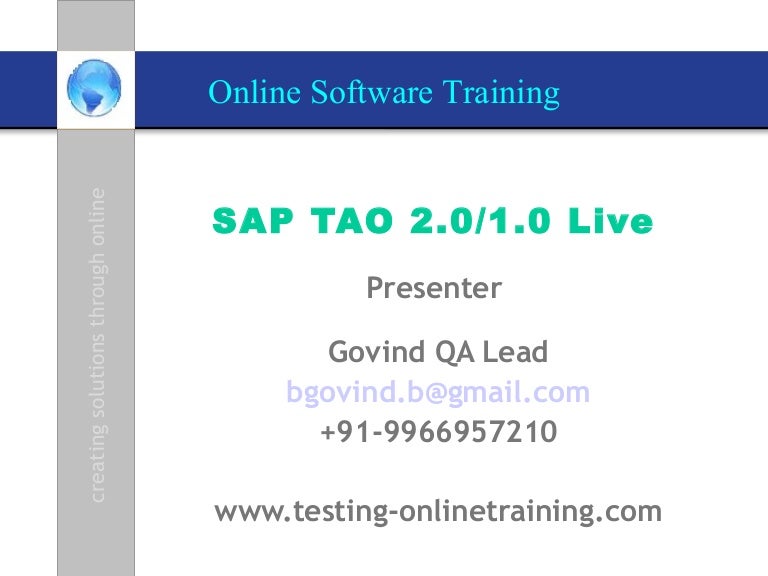 Online Software Training

creating solutions through online

SAP TAO 2.0/1.0 Live

Presenter

Govind QA Lead
bgovind.b@gmail.com
+91-9966957210

www.testing-onlinetraining.com